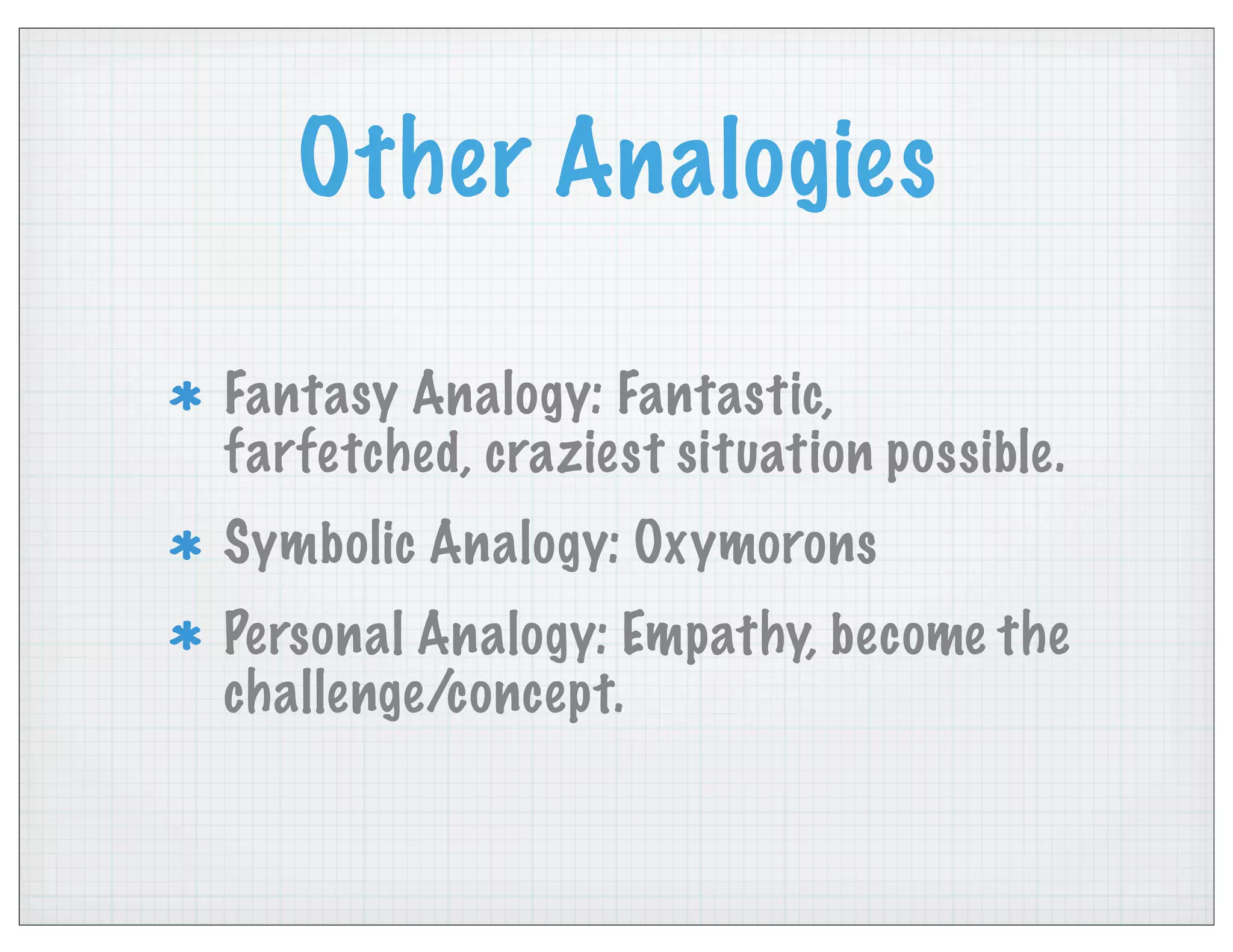 Other Analogies

* Fantasy Analogy: Fantastic, farfetched, craziest situation possible.

* Symbolic Analogy: Oxymorons

* Personal Analogy: Empathy, become the challenge/concept.